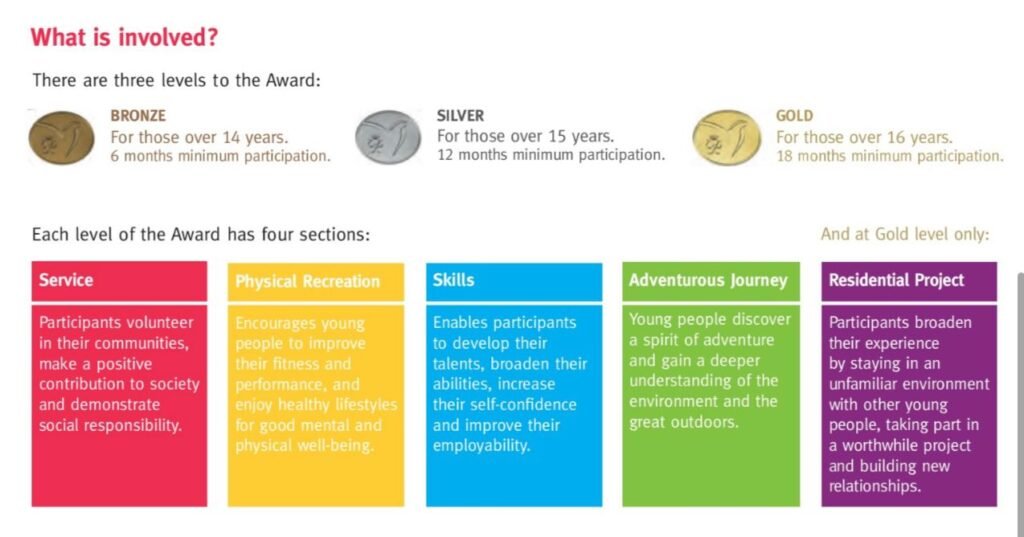 What is involved?

There are three levels to the Award:

BRONZE
For those over 14 years.
6 months minimum participation.

SILVER
For those over 15 years.
12 months minimum participation.

GOLD
For those over 16 years.
18 months minimum participation.

Each level of the Award has four sections:

And at Gold level only:

Service

Participants volunteer in their communities, make a positive contribution to society and demonstrate social responsibility.

Physical Recreation

Encourages young people to improve their fitness and performance, and enjoy healthy lifestyles for good mental and physical well-being.

Skills

Enables participants to develop their talents, broaden their abilities, increase their self-confidence and improve their employability.

Adventurous Journey

Young people discover a spirit of adventure and gain a deeper understanding of the environment and the great outdoors.

Residential Project

Participants broaden their experience by staying in an unfamiliar environment with other young people, taking part in a worthwhile project and building new relationships.